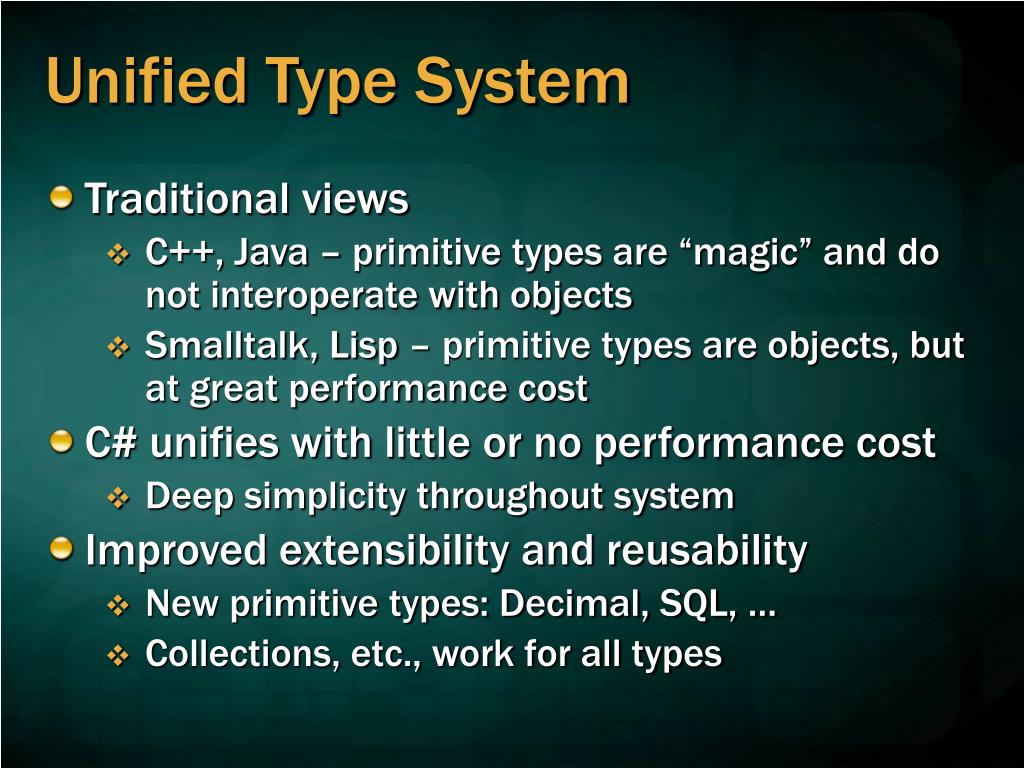 Unified Type System

Traditional views

C++, Java – primitive types are “magic” and do not interoperate with objects

Smalltalk, Lisp – primitive types are objects, but at great performance cost

C# unifies with little or no performance cost

Deep simplicity throughout system

Improved extensibility and reusability

New primitive types: Decimal, SQL, …

Collections, etc., work for all types